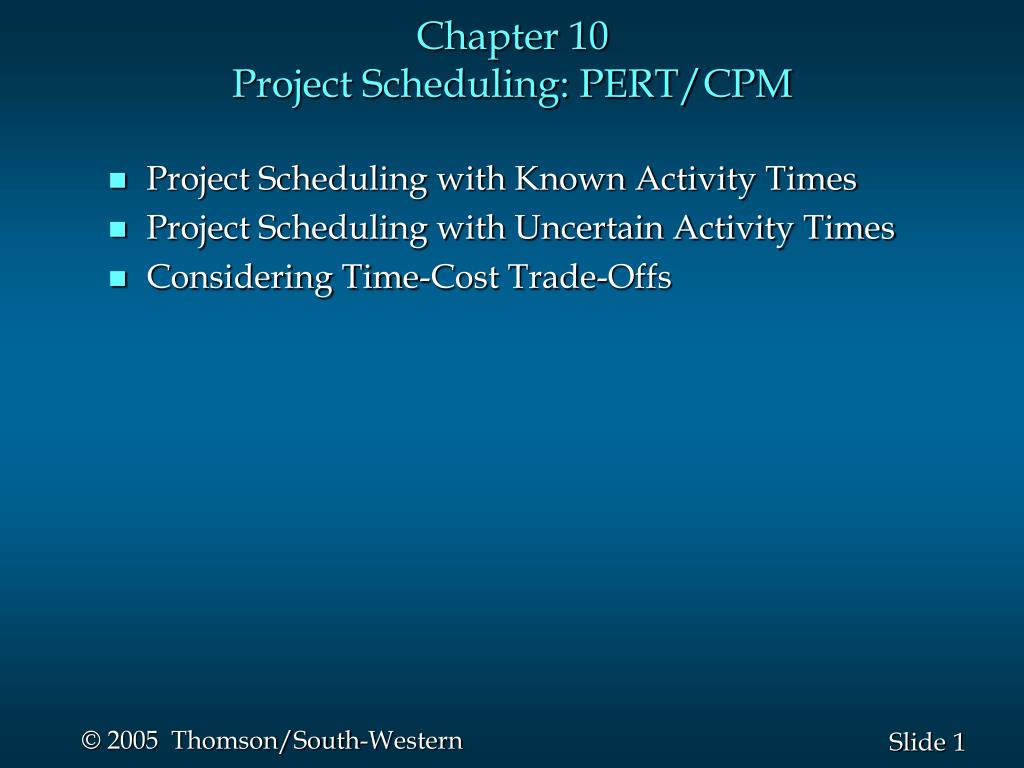 Chapter 10
Project Scheduling: PERT/CPM

- Project Scheduling with Known Activity Times
- Project Scheduling with Uncertain Activity Times
- Considering Time-Cost Trade-Offs

© 2005 Thomson/South-Western

Slide 1